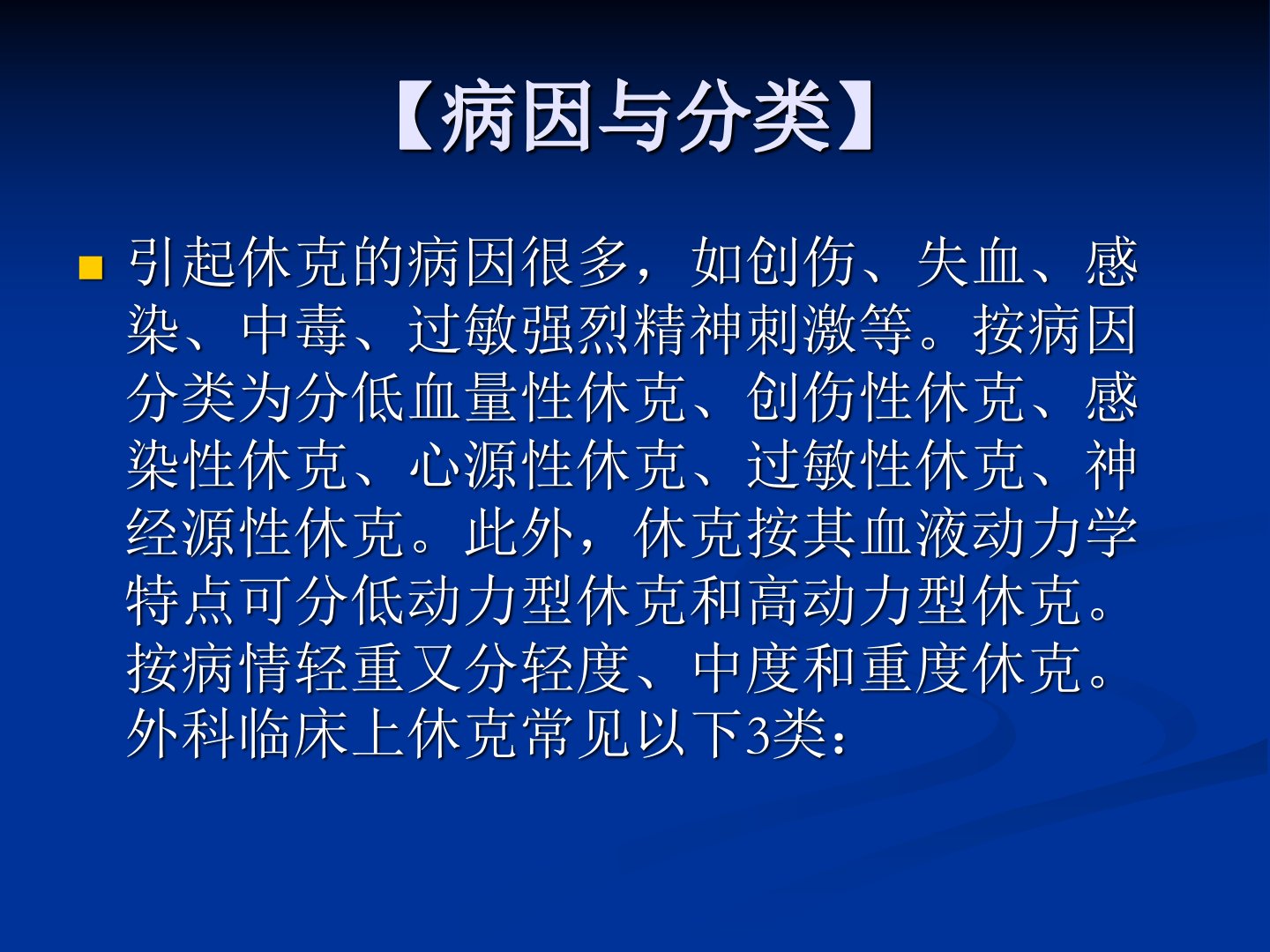 【病因与分类】

引起休克的病因很多，如创伤、失血、感染、中毒、过敏强烈精神刺激等。按病因分类为分低血量性休克、创伤性休克、感染性休克、心源性休克、过敏性休克、神经源性休克。此外，休克按其血液动力学特点可分低动力型休克和高动力型休克。按病情轻重又分轻度、中度和重度休克。外科临床上休克常见以下3类：